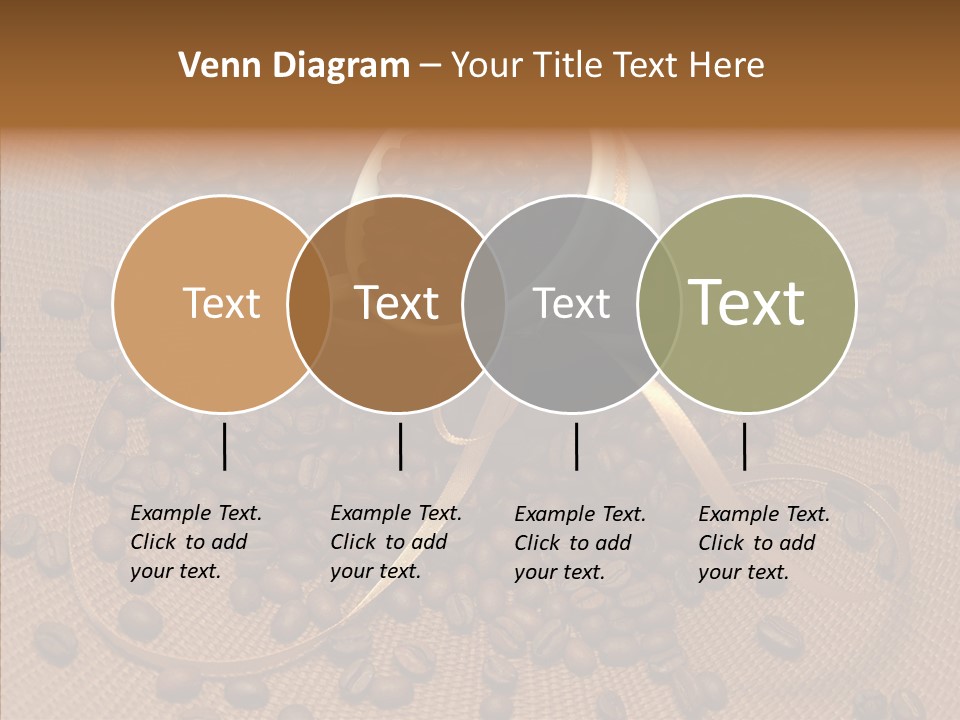 Venn Diagram – Your Title Text Here

Text

Text

Text

Text

Example Text. Click to add your text.

Example Text. Click to add your text.

Example Text. Click to add your text.

Example Text. Click to add your text.